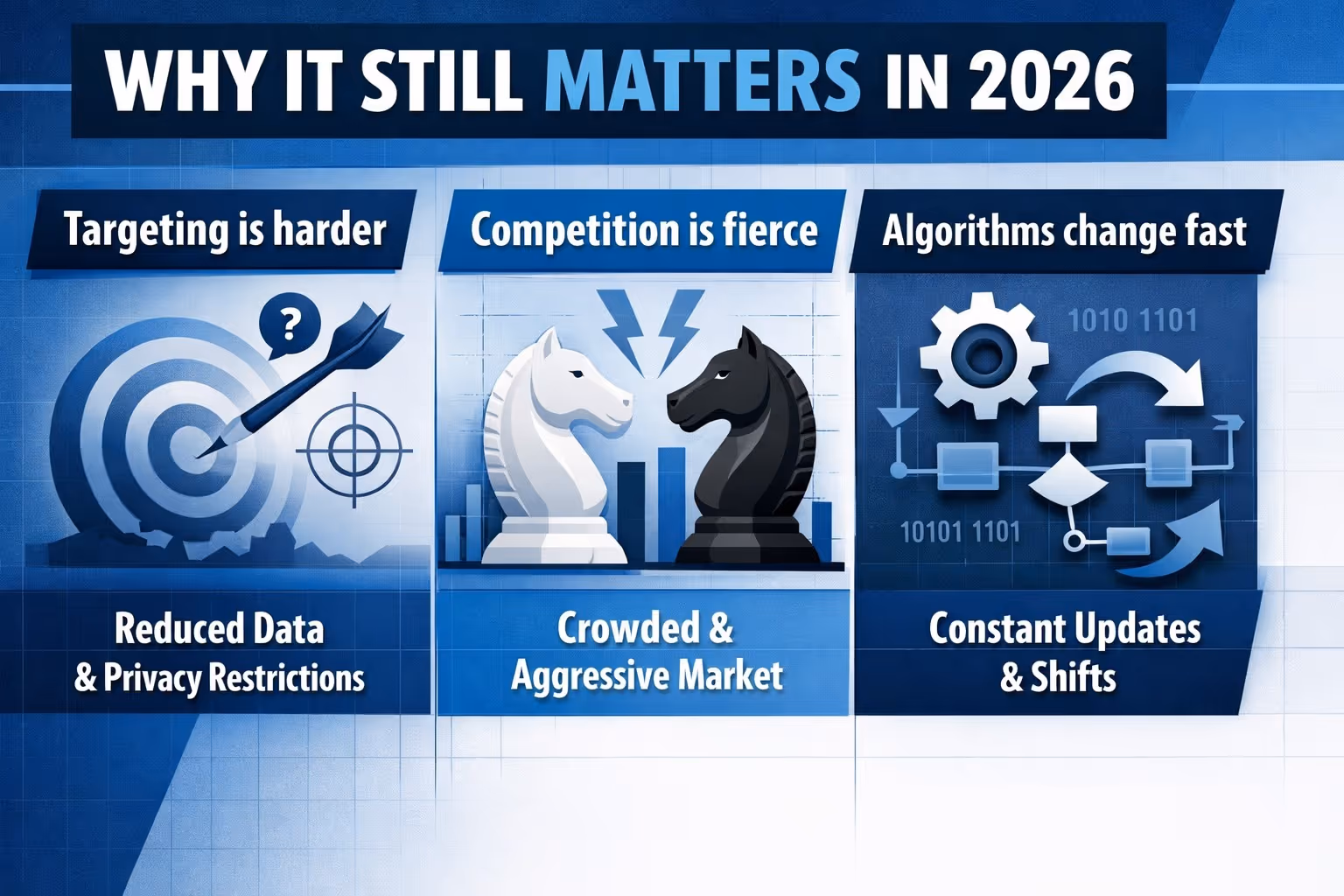 WHY IT STILL MATTERS IN 2026

Targeting is harder

?

Reduced Data & Privacy Restrictions

Competition is fierce

Crowded & Aggressive Market

Algorithms change fast

1010 1101

10101 1101

Constant Updates & Shifts